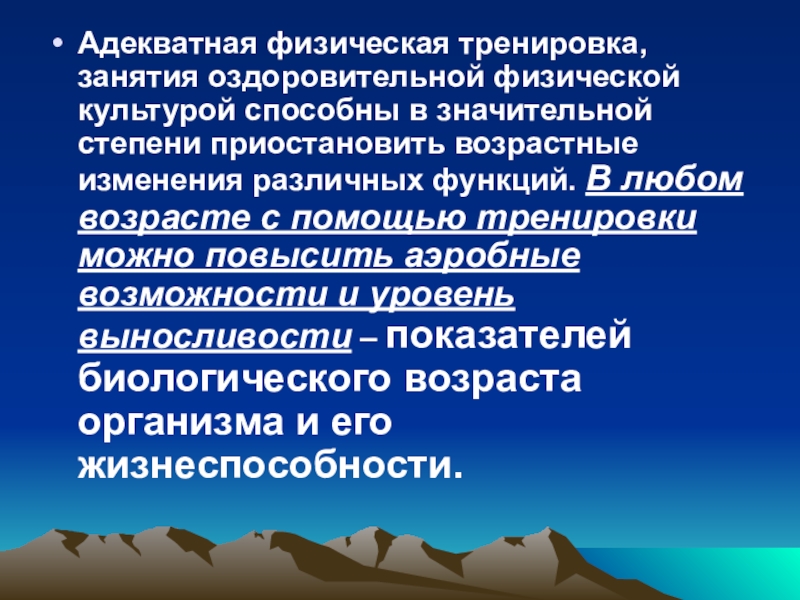 • Адекватная физическая тренировка, занятия оздоровительной физической культурой способны в значительной степени приостановить возрастные изменения различных функций. В любом возрасте с помощью тренировки можно повысить аэробные возможности и уровень выносливости – показателей биологического возраста организма и его жизнеспособности.